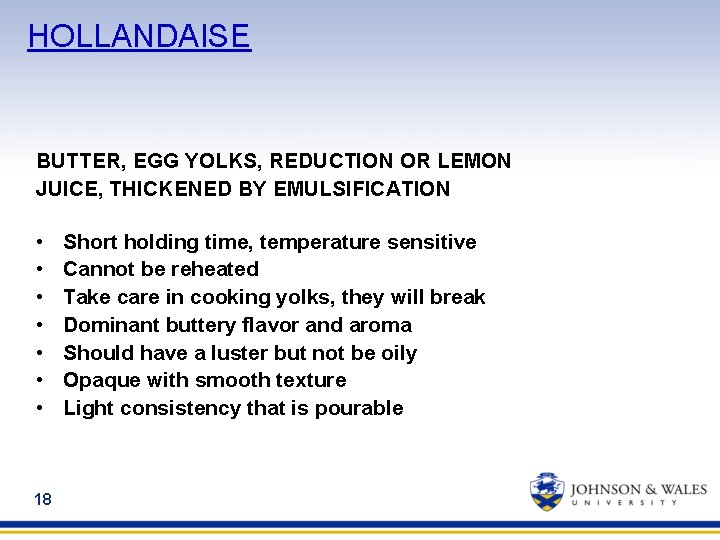 HOLLANDAISE

BUTTER, EGG YOLKS, REDUCTION OR LEMON JUICE, THICKENED BY EMULSIFICATION

• Short holding time, temperature sensitive
• Cannot be reheated
• Take care in cooking yolks, they will break
• Dominant buttery flavor and aroma
• Should have a luster but not be oily
• Opaque with smooth texture
• Light consistency that is pourable

18

JOHNSON & WALES UNIVERSITY